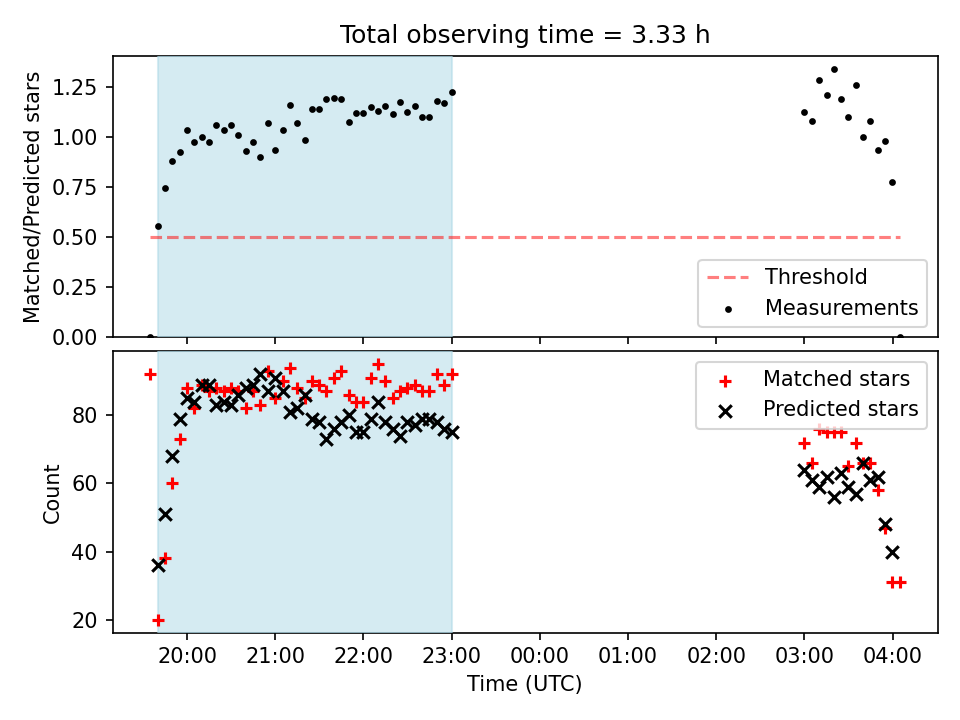 Total observing time = 3.33 h

Matched/Predicted stars

1.25
1.00
0.75
0.50
0.25
0.00

Threshold
Measurements

Count

80
60
40
20

Matched stars
Predicted stars

20:00 21:00 22:00 23:00 00:00 01:00 02:00 03:00 04:00

Time (UTC)